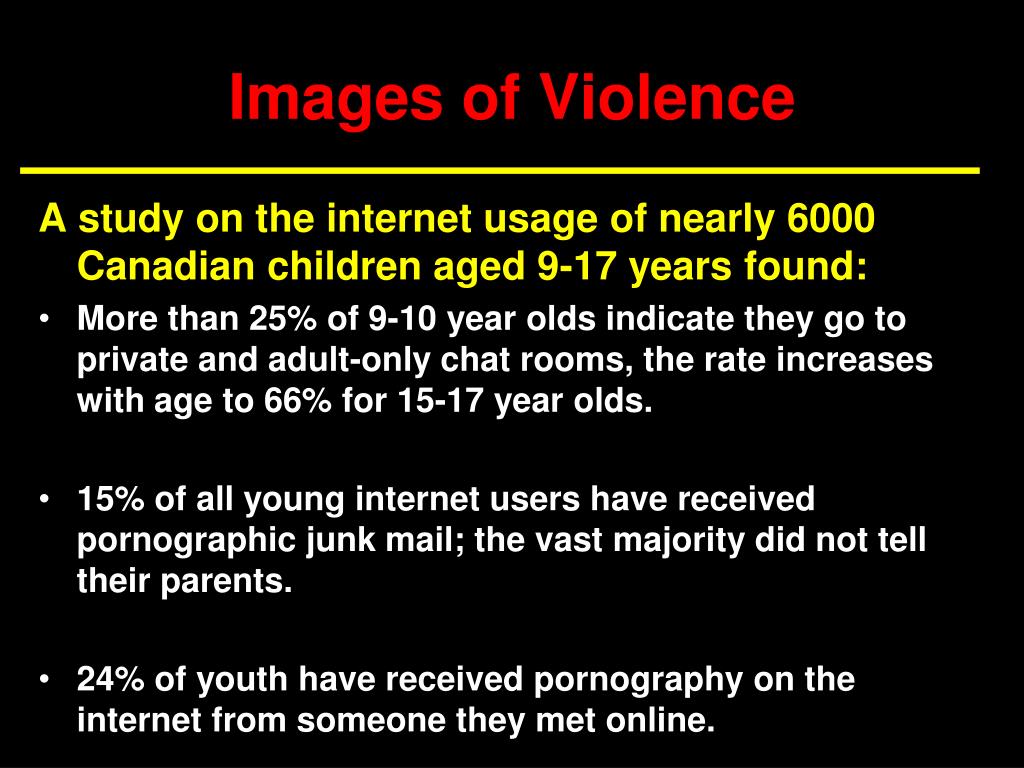 Images of Violence

A study on the internet usage of nearly 6000 Canadian children aged 9-17 years found:

• More than 25% of 9-10 year olds indicate they go to private and adult-only chat rooms, the rate increases with age to 66% for 15-17 year olds.

• 15% of all young internet users have received pornographic junk mail; the vast majority did not tell their parents.

• 24% of youth have received pornography on the internet from someone they met online.